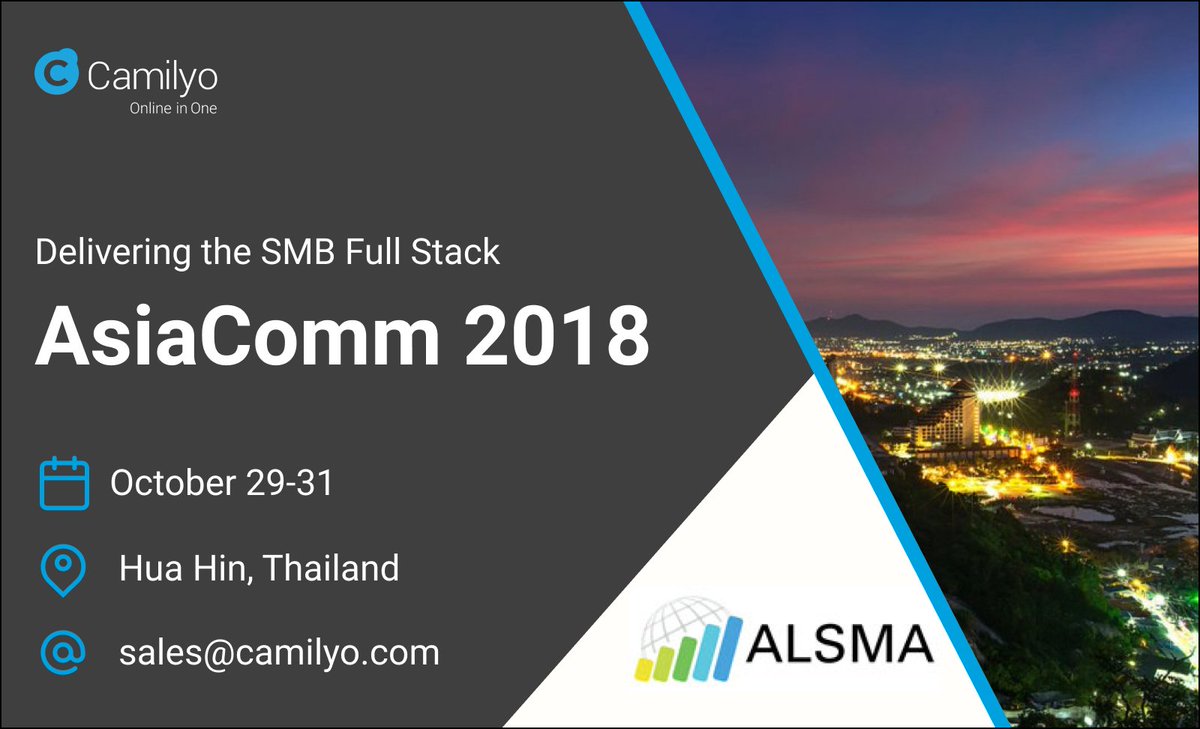 Camilyo
Online in One

Delivering the SMB Full Stack

AsiaComm 2018

October 29-31

Hua Hin, Thailand

sales@camilyo.com

ALSMA